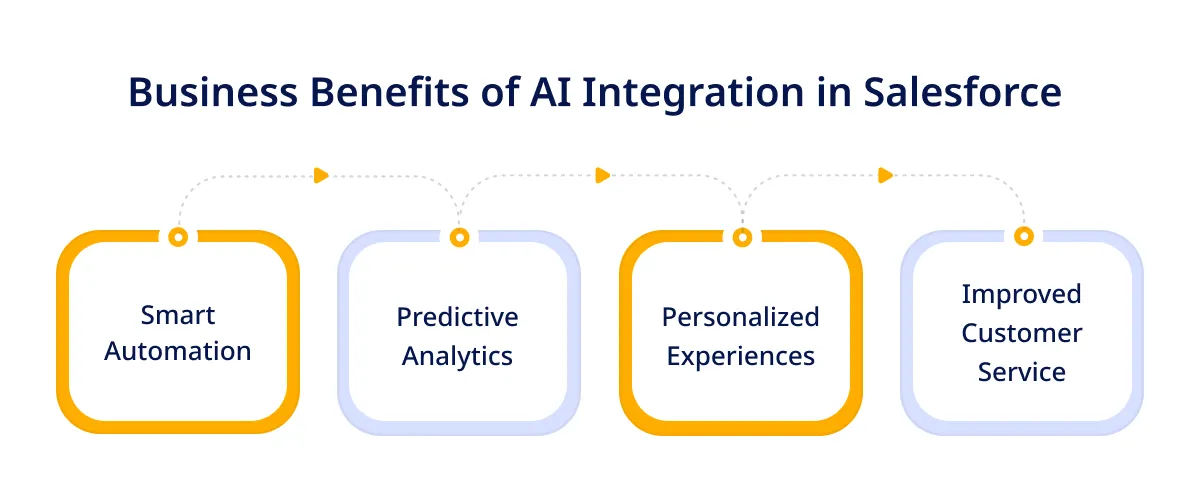 Business Benefits of AI Integration in Salesforce

Smart Automation

Predictive Analytics

Personalized Experiences

Improved Customer Service